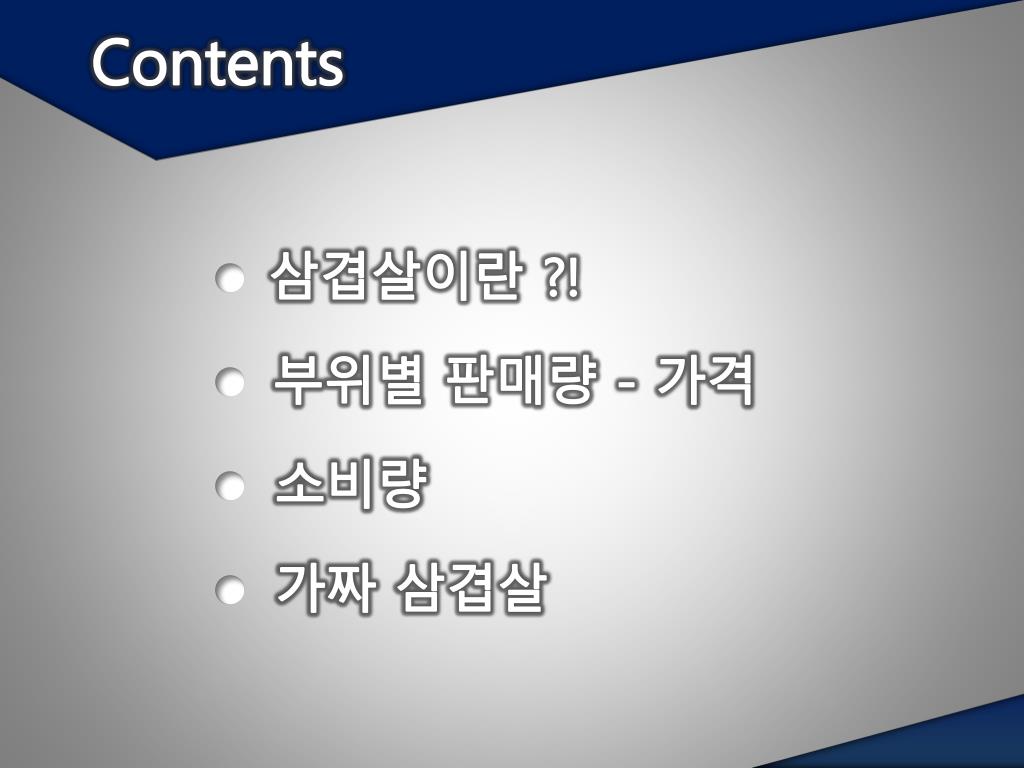 Contents

삼겹살이란 ?!

부위별 판매량 - 가격

소비량

가짜 삼겹살